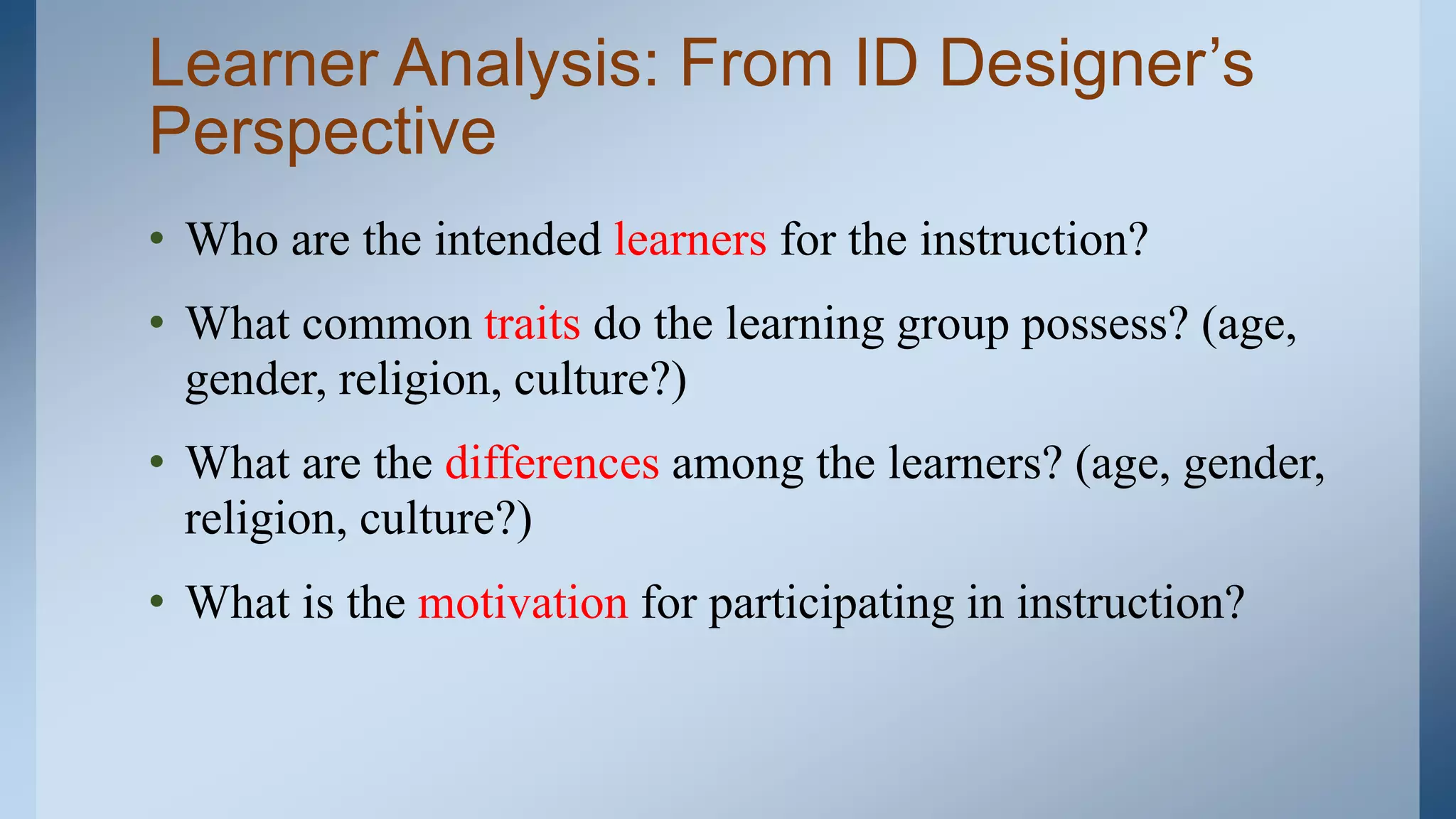 Learner Analysis: From ID Designer's Perspective

• Who are the intended learners for the instruction?

• What common traits do the learning group possess? (age, gender, religion, culture?)

• What are the differences among the learners? (age, gender, religion, culture?)

• What is the motivation for participating in instruction?